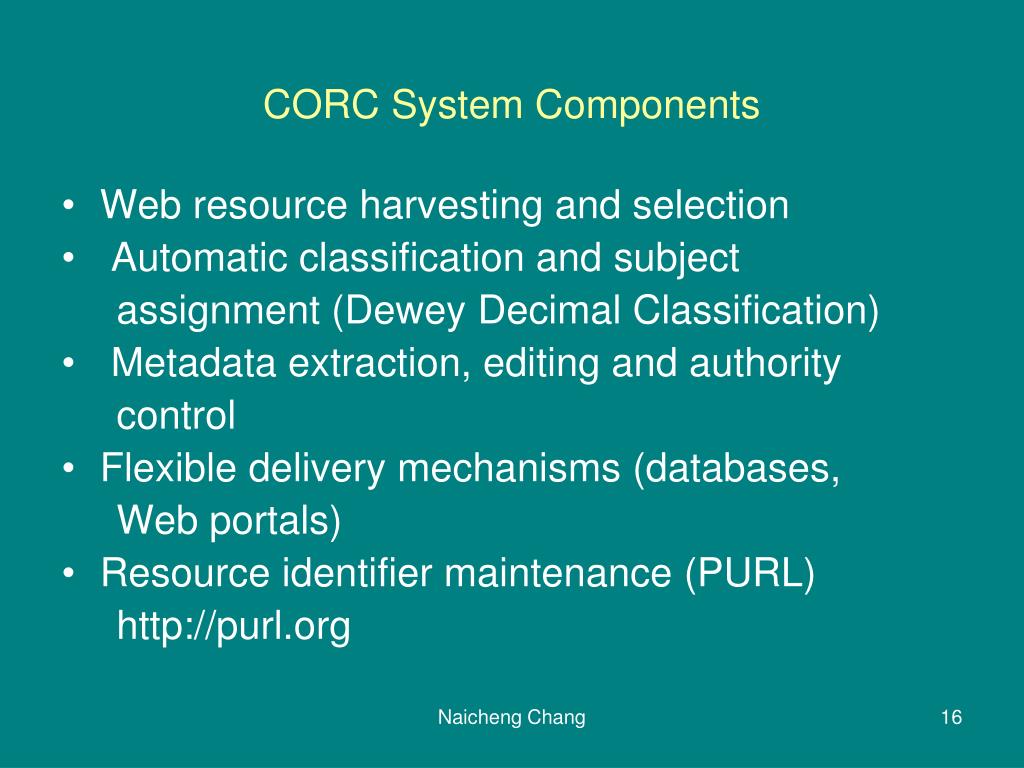 CORC System Components

• Web resource harvesting and selection
• Automatic classification and subject assignment (Dewey Decimal Classification)
• Metadata extraction, editing and authority control
• Flexible delivery mechanisms (databases, Web portals)
• Resource identifier maintenance (PURL) http://purl.org

Naicheng Chang

16